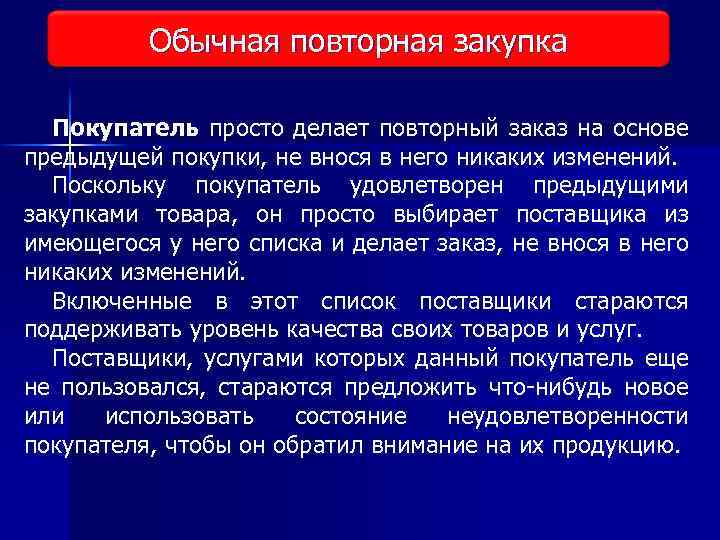 Обычная повторная закупка

Покупатель просто делает повторный заказ на основе предыдущей покупки, не внося в него никаких изменений.

Поскольку покупатель удовлетворен предыдущими закупками товара, он просто выбирает поставщика из имеющегося у него списка и делает заказ, не внося в него никаких изменений.

Включенные в этот список поставщики стараются поддерживать уровень качества своих товаров и услуг.

Поставщики, услугами которых данный покупатель еще не пользовался, стараются предложить что-нибудь новое или использовать состояние неудовлетворенности покупателя, чтобы он обратил внимание на их продукцию.